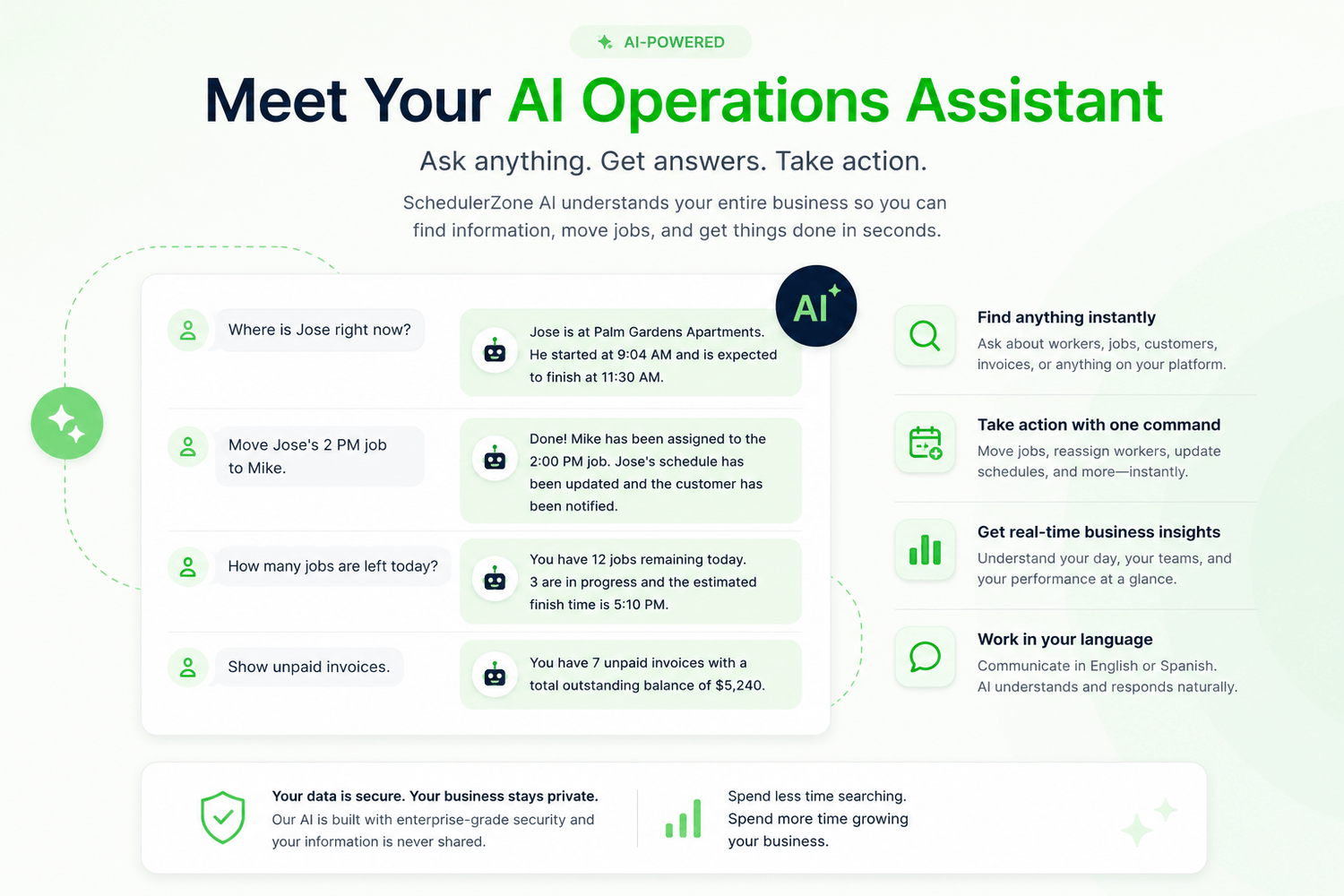 AI-POWERED

Meet Your AI Operations Assistant

Ask anything. Get answers. Take action.

SchedulerZone AI understands your entire business so you can find information, move jobs, and get things done in seconds.

AI

Where is Jose right now?

Jose is at Palm Gardens Apartments. He started at 9:04 AM and is expected to finish at 11:30 AM.

Move Jose's 2 PM job to Mike.

Done! Mike has been assigned to the 2:00 PM job. Jose's schedule has been updated and the customer has been notified.

How many jobs are left today?

You have 12 jobs remaining today. 3 are in progress and the estimated finish time is 5:10 PM.

Show unpaid invoices.

You have 7 unpaid invoices with a total outstanding balance of $5,240.

Find anything instantly
Ask about workers, jobs, customers, invoices, or anything on your platform.

Take action with one command
Move jobs, reassign workers, update schedules, and more—instantly.

Get real-time business insights
Understand your day, your teams, and your performance at a glance.

Work in your language
Communicate in English or Spanish. AI understands and responds naturally.

Your data is secure. Your business stays private.
Our AI is built with enterprise-grade security and your information is never shared.

Spend less time searching. Spend more time growing your business.